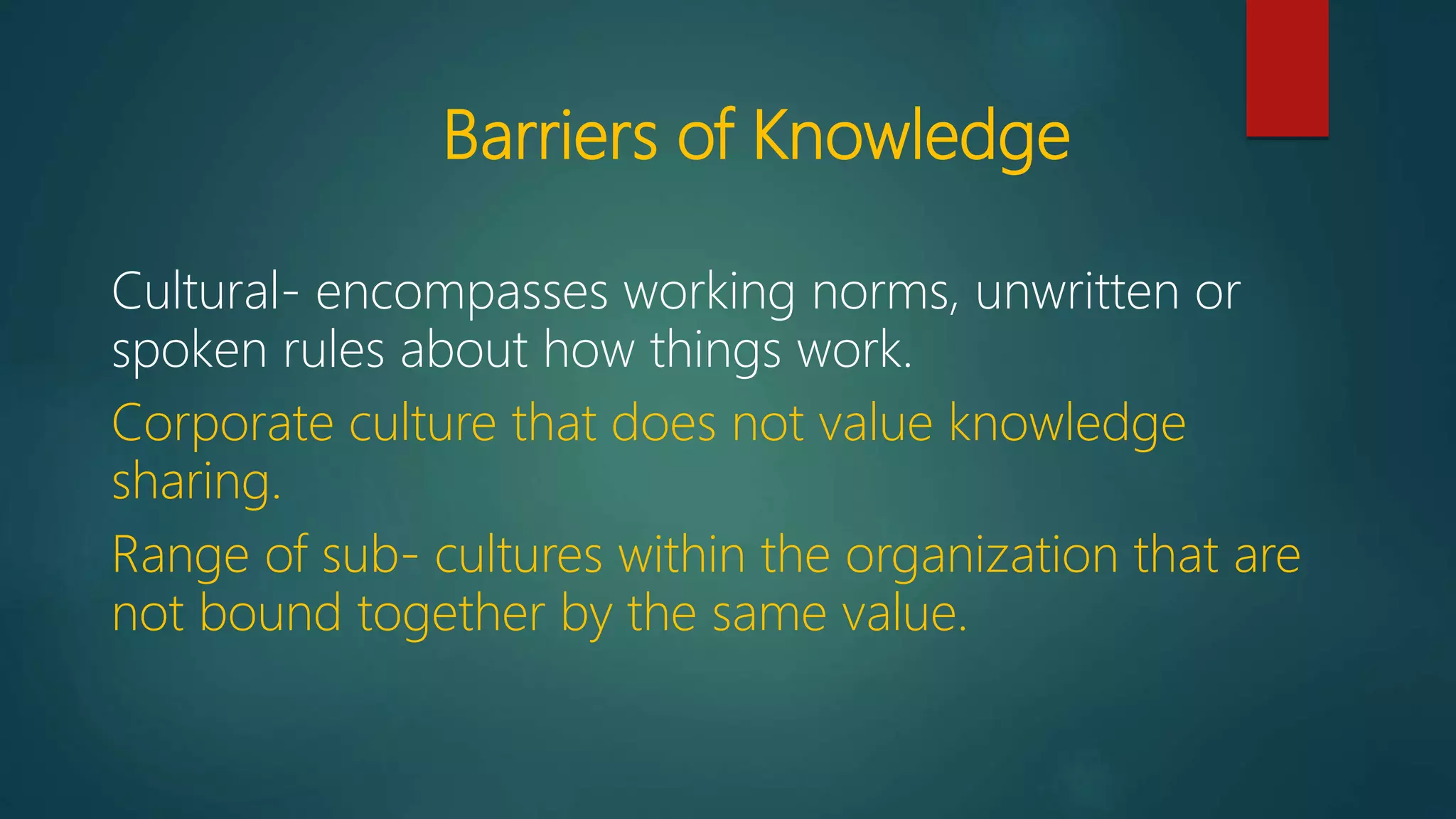 Barriers of Knowledge

Cultural- encompasses working norms, unwritten or spoken rules about how things work.

Corporate culture that does not value knowledge sharing.

Range of sub- cultures within the organization that are not bound together by the same value.